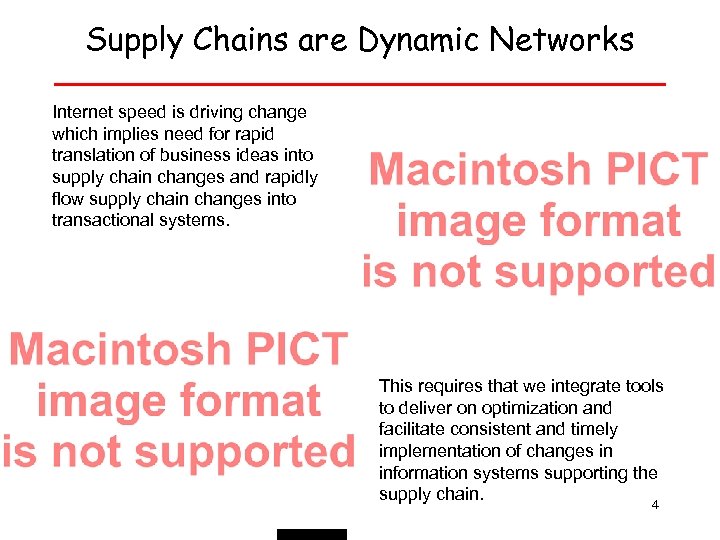 Supply Chains are Dynamic Networks

Internet speed is driving change which implies need for rapid translation of business ideas into supply chain changes and rapidly flow supply chain changes into transactional systems.

Macintosh PICT image format is not supported

Macintosh PICT image format is not supported

This requires that we integrate tools to deliver on optimization and facilitate consistent and timely implementation of changes in information systems supporting the supply chain.

4